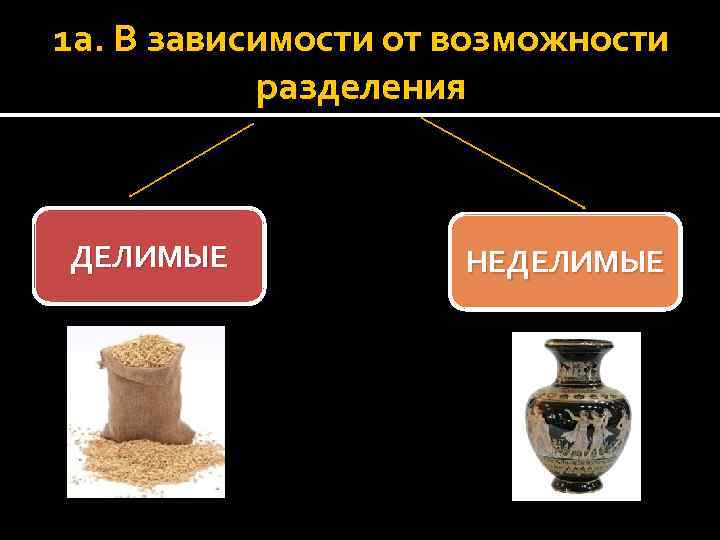 1а. В зависимости от возможности разделения

ДЕЛИМЫЕ

НЕДЕЛИМЫЕ